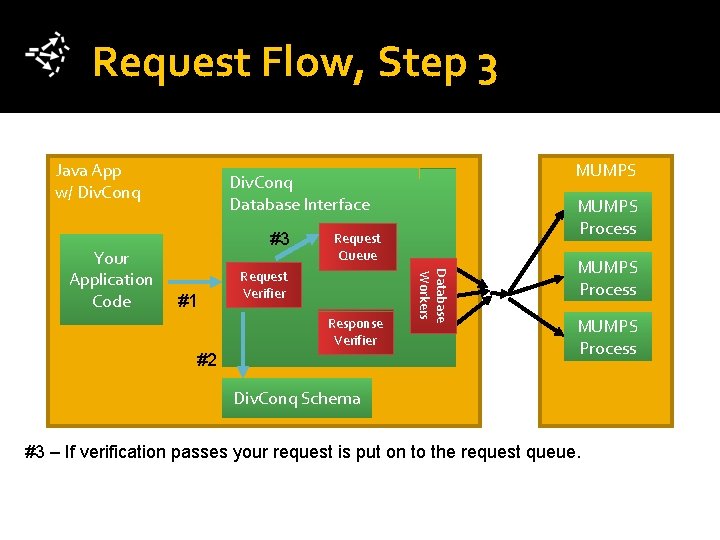 Request Flow, Step 3

Java App
w/ DivConq

Your
Application
Code

#1

DivConq
Database Interface

#3

Request
Queue

Request
Verifier

Response
Verifier

Database
Workers

#2

DivConq Schema

MUMPS

MUMPS
Process

MUMPS
Process

MUMPS
Process

#3 – If verification passes your request is put on to the request queue.